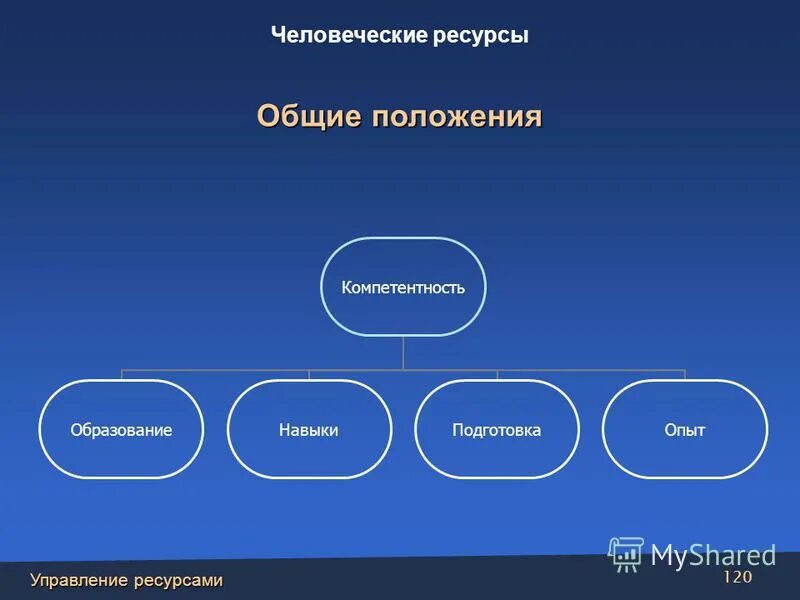 Человеческие ресурсы

Общие положения

Компетентность

Образование

Навыки

Подготовка

Опыт

MyShared

Управление ресурсами

120